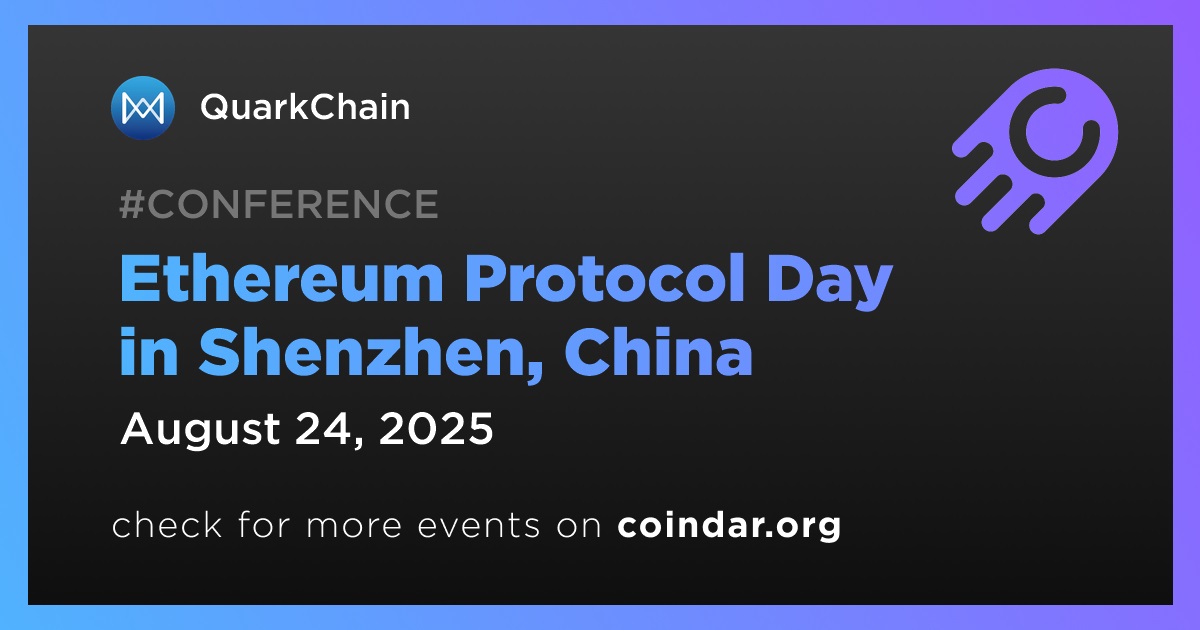 QuarkChain

#CONFERENCE

Ethereum Protocol Day in Shenzhen, China

August 24, 2025

check for more events on coindar.org